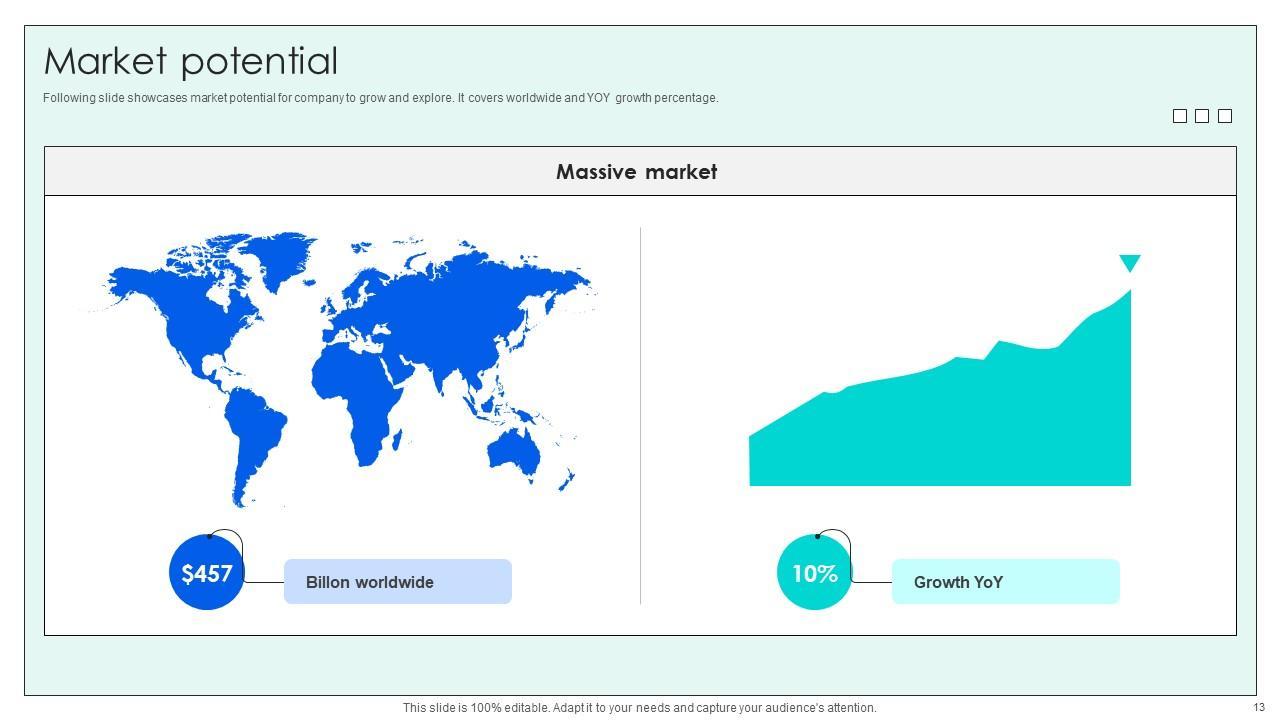 Market potential

Following slide showcases market potential for company to grow and explore. It covers worldwide and YOY growth percentage.

Massive market

$457

Billon worldwide

10%

Growth YoY

This slide is 100% editable. Adapt it to your needs and capture your audience's attention.

13